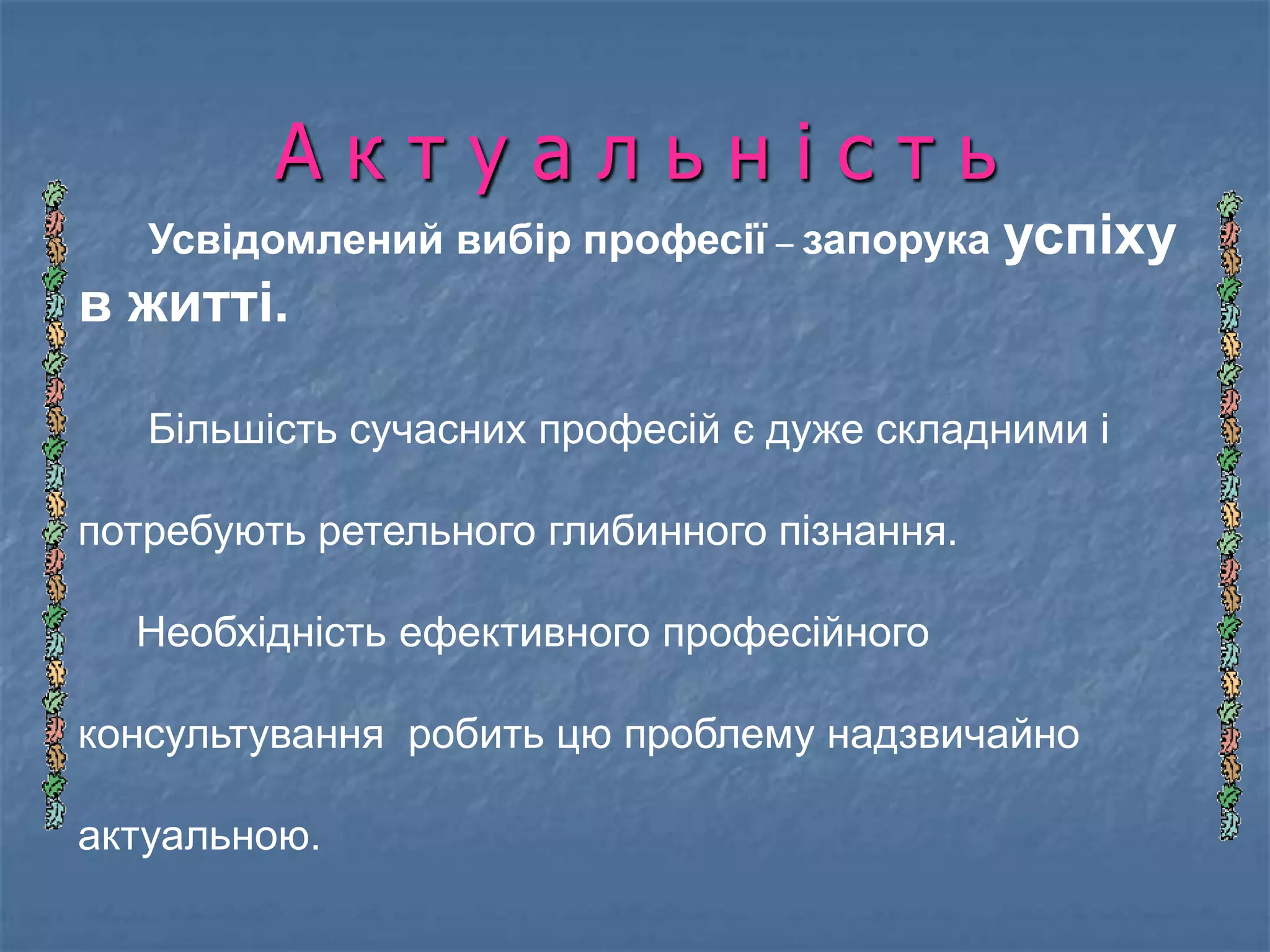 А к т у а л ь н і с т ь

Усвідомлений вибір професії – запорука успіху в житті.

Більшість сучасних професій є дуже складними і потребують ретельного глибинного пізнання.

Необхідність ефективного професійного консультування робить цю проблему надзвичайно актуальною.